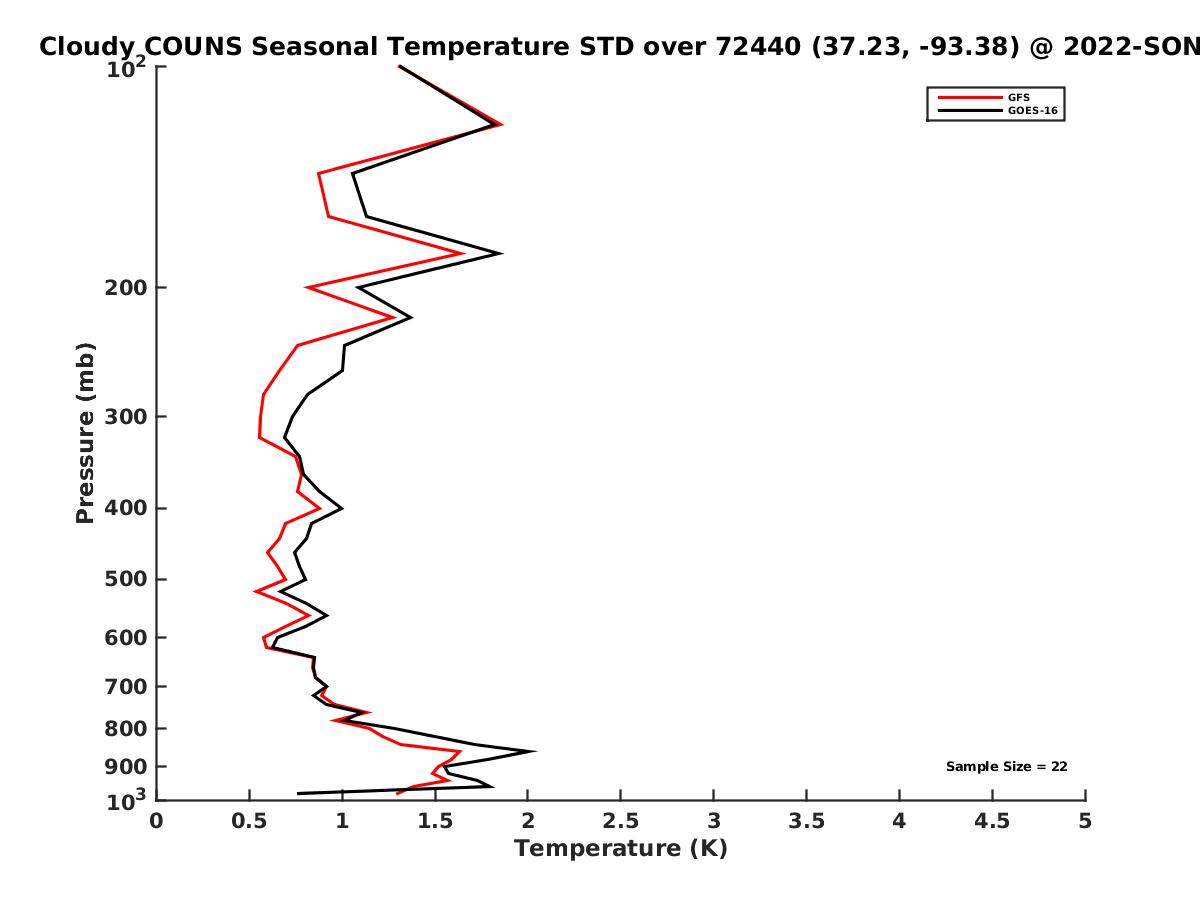 Cloudy COUNS Seasonal Temperature STD over 72440 (37.23, -93.38) @ 2022-SON

GFS
GOES-16

Pressure (mb)

$10^2$
200
300
400
500
600
700
800
900
$10^3$

Sample Size = 22

0
0.5
1
1.5
2
2.5
3
3.5
4
4.5
5
Temperature (K)